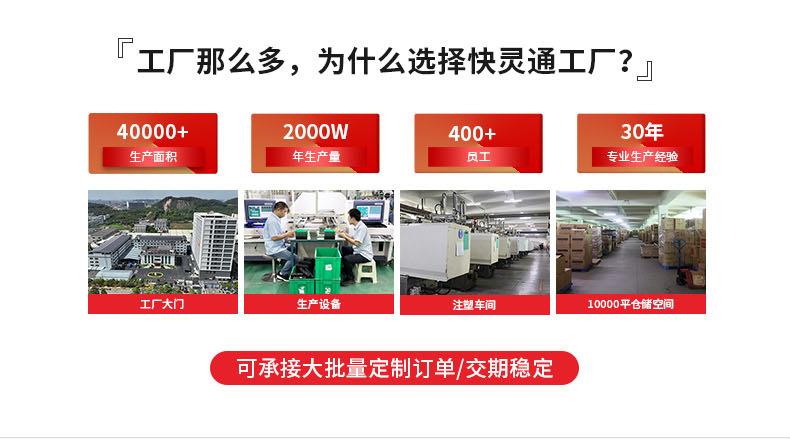 『工厂那么多，为什么选择快灵通工厂？』

40000+
生产面积

2000W
年生产量

400+
员工

30年
专业生产经验

工厂大门

生产设备

注塑车间

10000平仓储空间

可承接大批量定制订单/交期稳定